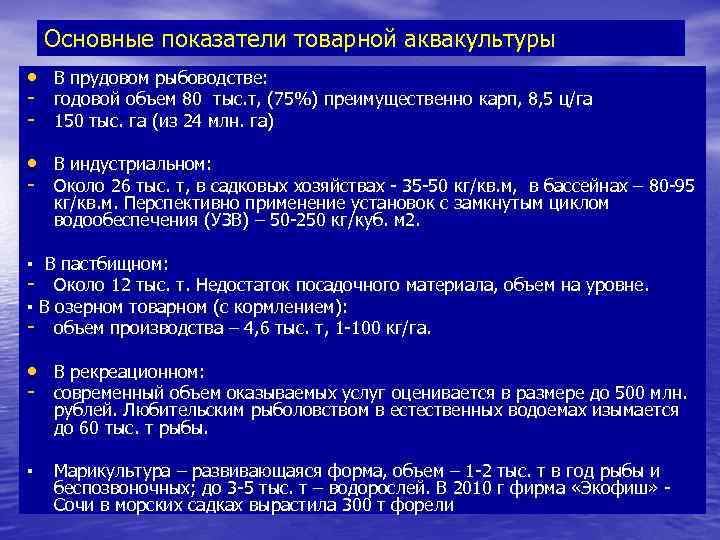 Основные показатели товарной аквакультуры

• В прудовом рыбоводстве:
- годовой объем 80 тыс.т, (75%) преимущественно карп, 8,5 ц/га
- 150 тыс. га (из 24 млн. га)

• В индустриальном:
- Около 26 тыс. т, в садковых хозяйствах - 35-50 кг/кв.м, в бассейнах – 80-95 кг/кв.м. Перспективно применение установок с замкнутым циклом водообеспечения (УЗВ) – 50-250 кг/куб. м2.

▪ В пастбищном:
- Около 12 тыс. т. Недостаток посадочного материала, объем на уровне.
▪ В озерном товарном (с кормлением):
- объем производства – 4,6 тыс. т, 1-100 кг/га.

• В рекреационном:
- современный объем оказываемых услуг оценивается в размере до 500 млн. рублей. Любительским рыболовством в естественных водоемах изымается до 60 тыс. т рыбы.

▪ Марикультура – развивающаяся форма, объем – 1-2 тыс. т в год рыбы и беспозвоночных; до 3-5 тыс. т – водорослей. В 2010 г фирма «Экофиш» - Сочи в морских садках вырастила 300 т форели